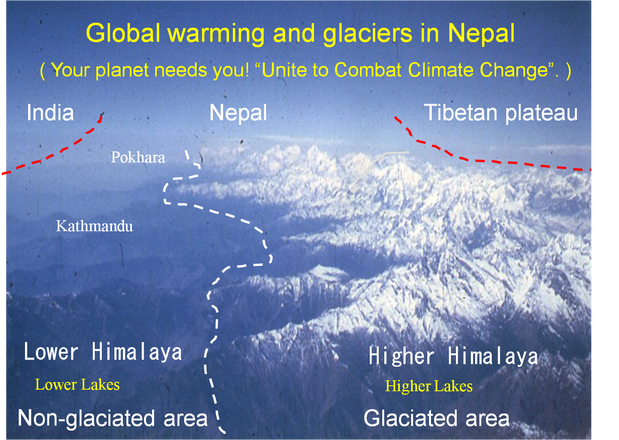 Global warming and glaciers in Nepal

( Your planet needs you! “Unite to Combat Climate Change”. )

India

Nepal

Tibetan plateau

Pokhara

Kathmandu

Lower Himalaya

Lower Lakes

Non-glaciated area

Higher Himalaya

Higher Lakes

Glaciated area